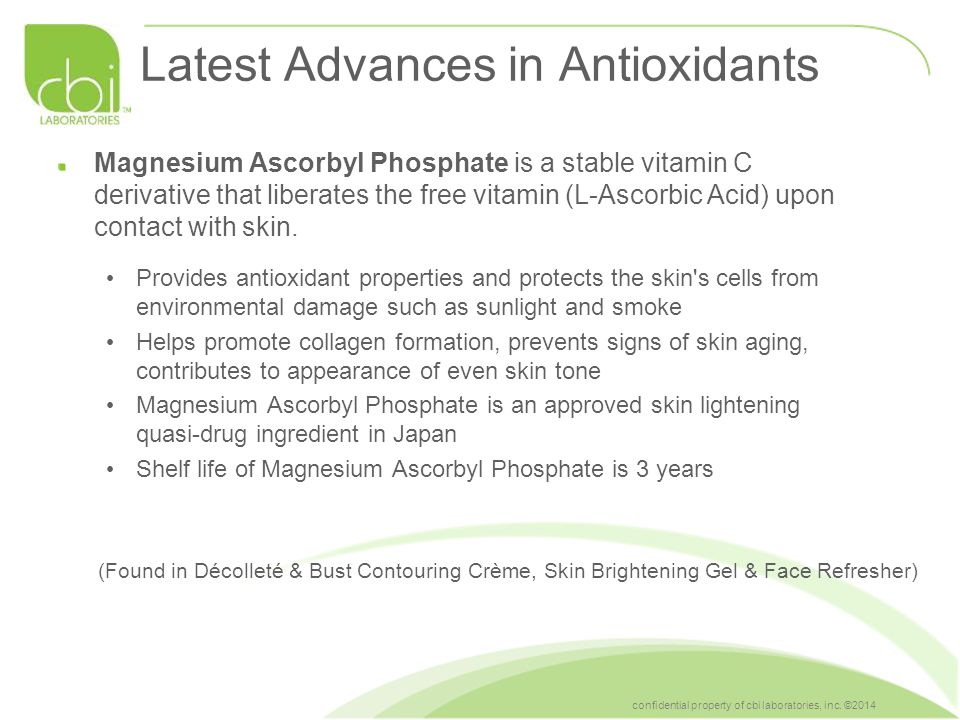 cbi
LABORATORIES™

Latest Advances in Antioxidants

Magnesium Ascorbyl Phosphate is a stable vitamin C derivative that liberates the free vitamin (L-Ascorbic Acid) upon contact with skin.

• Provides antioxidant properties and protects the skin's cells from environmental damage such as sunlight and smoke
• Helps promote collagen formation, prevents signs of skin aging, contributes to appearance of even skin tone
• Magnesium Ascorbyl Phosphate is an approved skin lightening quasi-drug ingredient in Japan
• Shelf life of Magnesium Ascorbyl Phosphate is 3 years

(Found in Décolleté & Bust Contouring Crème, Skin Brightening Gel & Face Refresher)

confidential property of cbi laboratories, inc. ©2014